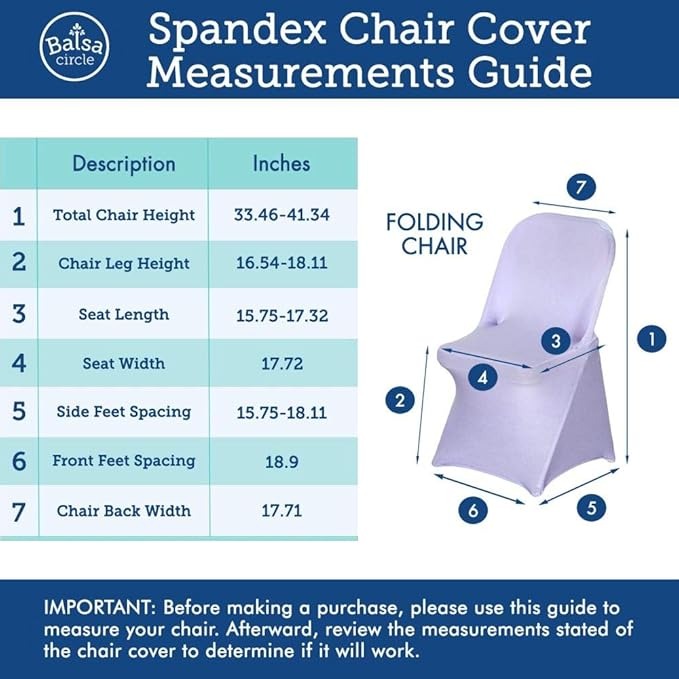 Balsa circle

Spandex Chair Cover Measurements Guide

| | Description | Inches |
|---|---|---|
| 1 | Total Chair Height | 33.46-41.34 |
| 2 | Chair Leg Height | 16.54-18.11 |
| 3 | Seat Length | 15.75-17.32 |
| 4 | Seat Width | 17.72 |
| 5 | Side Feet Spacing | 15.75-18.11 |
| 6 | Front Feet Spacing | 18.9 |
| 7 | Chair Back Width | 17.71 |

FOLDING CHAIR

7
3
1
4
2
6
5

IMPORTANT: Before making a purchase, please use this guide to measure your chair. Afterward, review the measurements stated of the chair cover to determine if it will work.